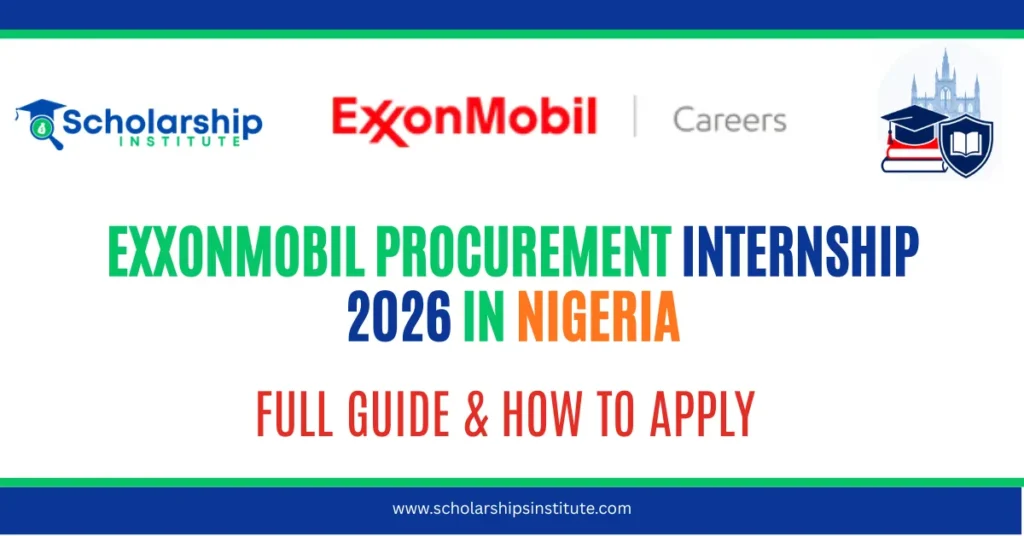 Scholarship INSTITUTE

ExxonMobil | Careers

EXXONMOBIL PROCUREMENT INTERNSHIP 2026 IN NIGERIA

FULL GUIDE & HOW TO APPLY

www.scholarshipsinstitute.com